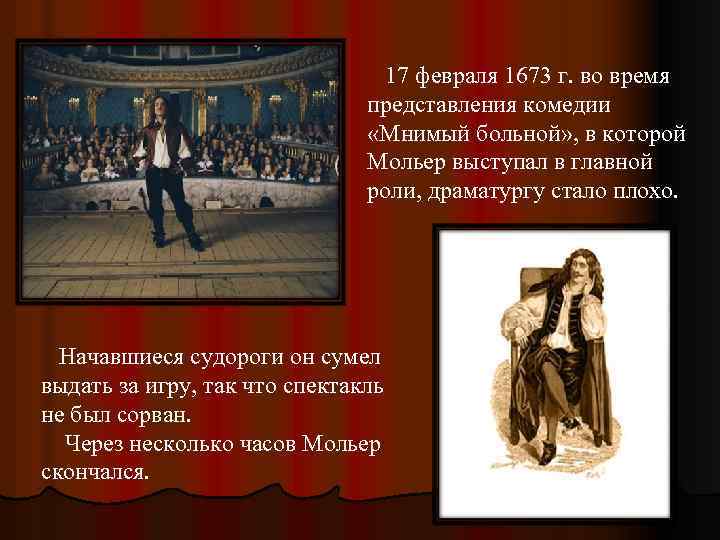 17 февраля 1673 г. во время представления комедии «Мнимый больной», в которой Мольер выступал в главной роли, драматургу стало плохо.

Начавшиеся судороги он сумел выдать за игру, так что спектакль не был сорван.

Через несколько часов Мольер скончался.